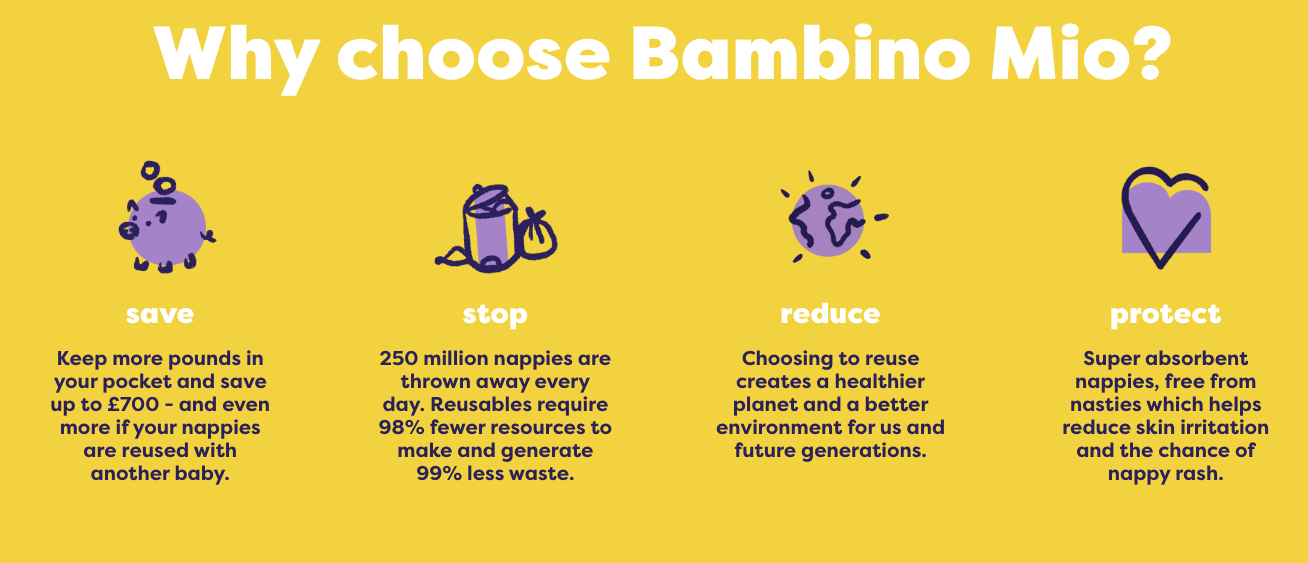 Why choose Bambino Mio?

save

Keep more pounds in your pocket and save up to £700 - and even more if your nappies are reused with another baby.

stop

250 million nappies are thrown away every day. Reusables require 98% fewer resources to make and generate 99% less waste.

reduce

Choosing to reuse creates a healthier planet and a better environment for us and future generations.

protect

Super absorbent nappies, free from nasties which helps reduce skin irritation and the chance of nappy rash.